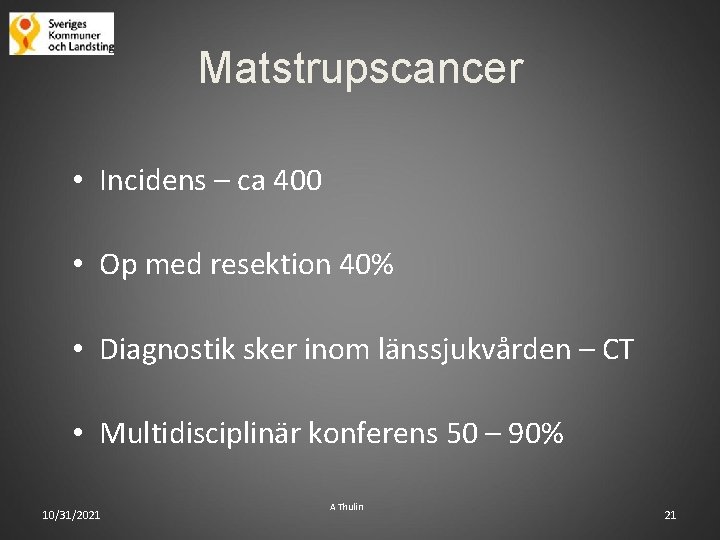 Sveriges Kommuner och Landsting

Matstrupscancer

• Incidens – ca 400

• Op med resektion 40%

• Diagnostik sker inom länssjukvården – CT

• Multidisciplinär konferens 50 – 90%

10/31/2021

A Thulin

21